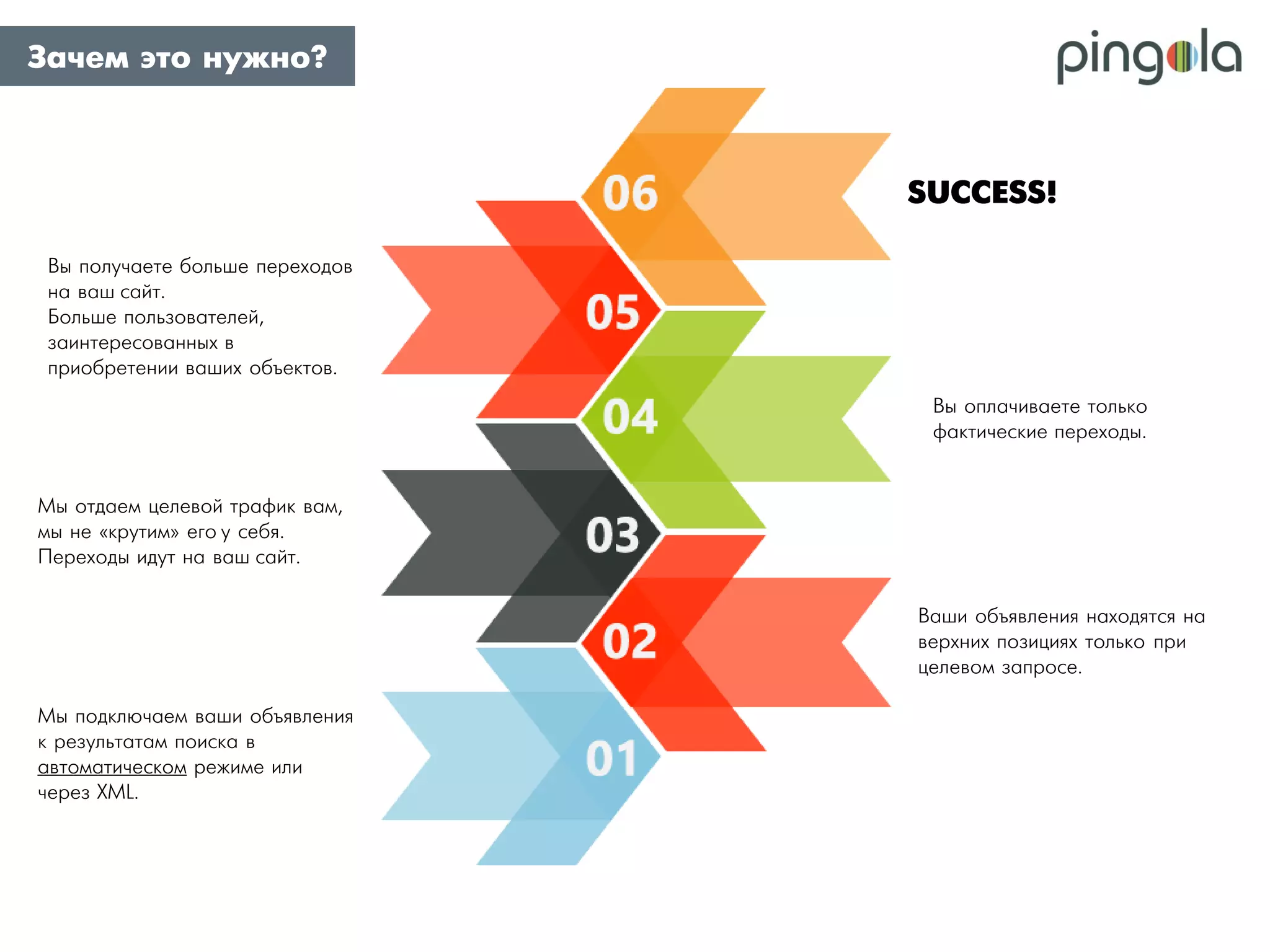 Зачем это нужно?

pingola

06

SUCCESS!

05

Вы получаете больше переходов на ваш сайт.
Больше пользователей, заинтересованных в приобретении ваших объектов.

04

Вы оплачиваете только фактические переходы.

03

Мы отдаем целевой трафик вам, мы не «крутим» его у себя.
Переходы идут на ваш сайт.

02

Ваши объявления находятся на верхних позициях только при целевом запросе.

01

Мы подключаем ваши объявления к результатам поиска в автоматическом режиме или через XML.